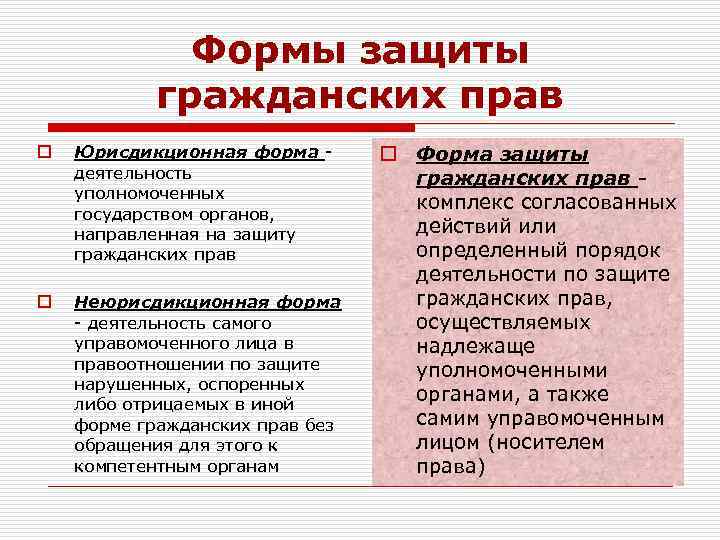 Формы защиты гражданских прав

Юрисдикционная форма - деятельность уполномоченных государством органов, направленная на защиту гражданских прав

Неюрисдикционная форма - деятельность самого управомоченного лица в правоотношении по защите нарушенных, оспоренных либо отрицаемых в иной форме гражданских прав без обращения для этого к компетентным органам

Форма защиты гражданских прав - комплекс согласованных действий или определенный порядок деятельности по защите гражданских прав, осуществляемых надлежаще уполномоченными органами, а также самим управомоченным лицом (носителем права)